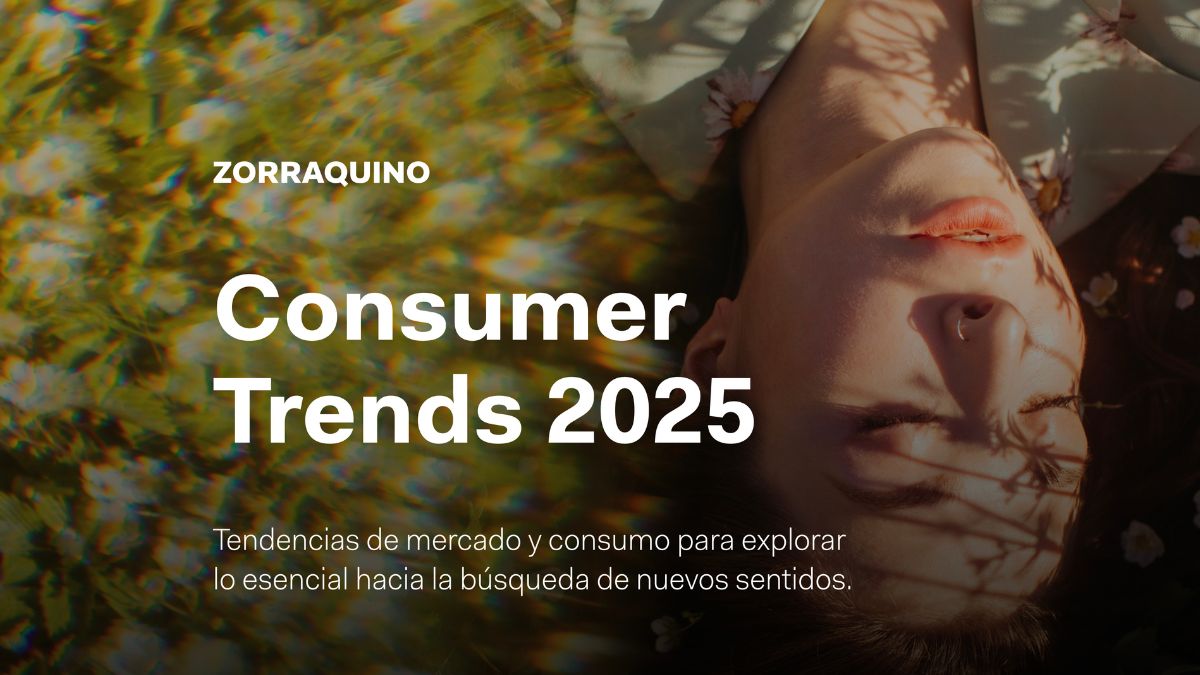 ZORRAQUINO

Consumer Trends 2025

Tendencias de mercado y consumo para explorar lo esencial hacia la búsqueda de nuevos sentidos.